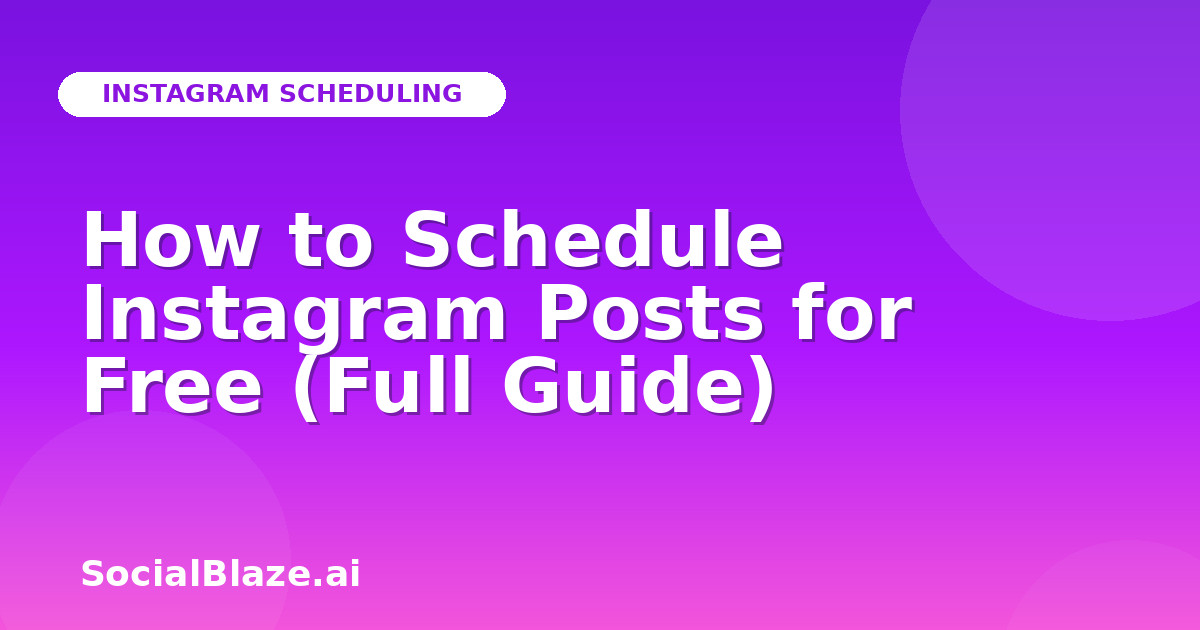 INSTAGRAM SCHEDULING

How to Schedule Instagram Posts for Free (Full Guide)

SocialBlaze.ai